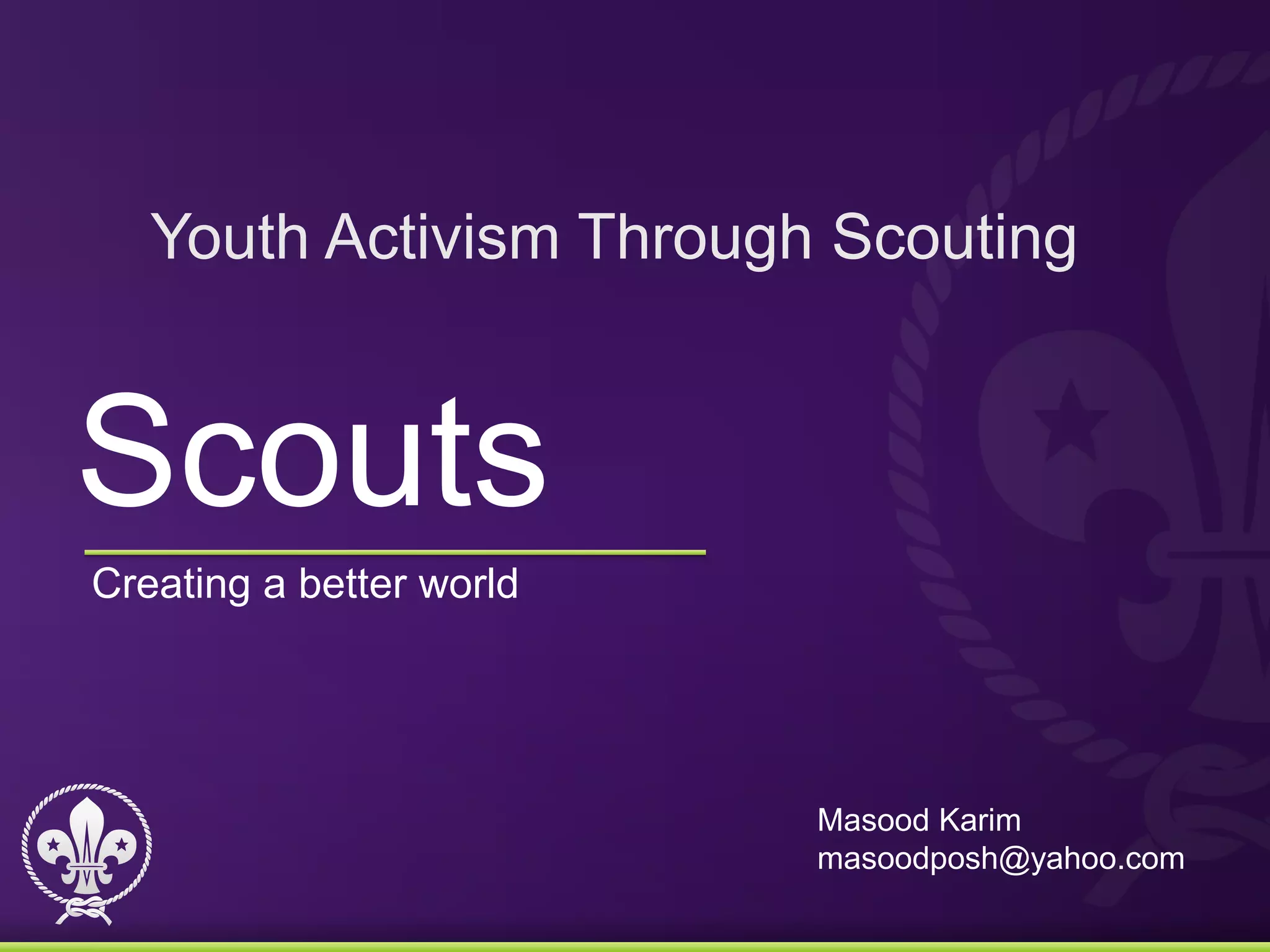 Youth Activism Through Scouting

Scouts

Creating a better world

Masood Karim
masoodposh@yahoo.com